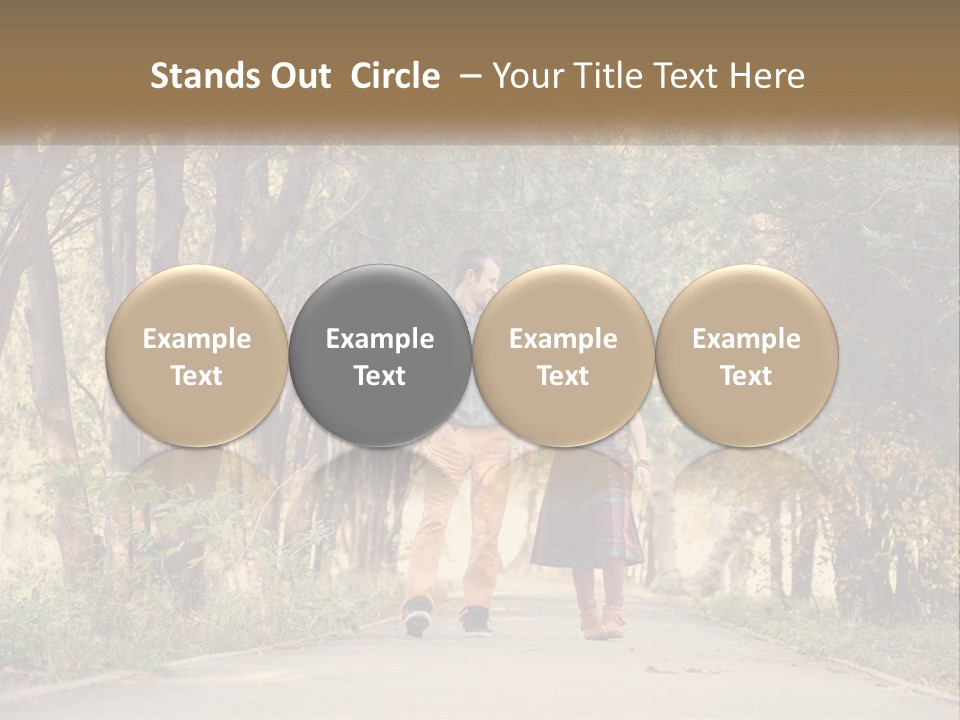 Stands Out Circle – Your Title Text Here

Example Text

Example Text

Example Text

Example Text